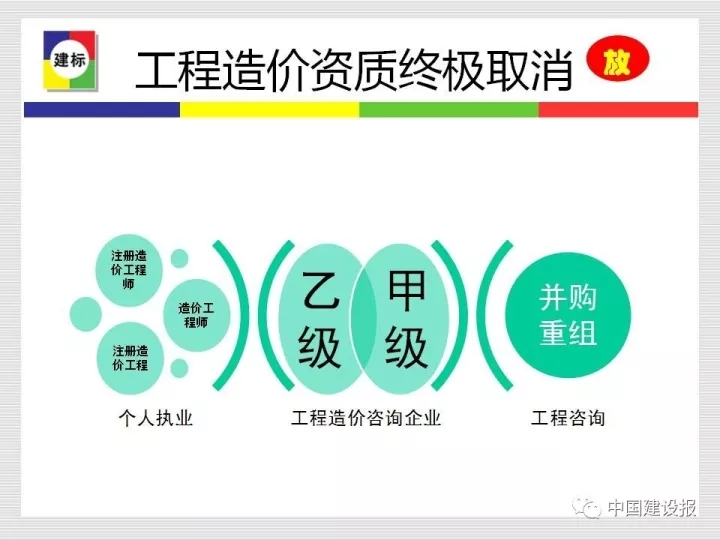 建标

工程造价资质终极取消

放

注册造价工程师

造价工程师

注册造价工程

个人执业

乙级

甲级

工程造价咨询企业

并购重组

工程咨询

中国建设报